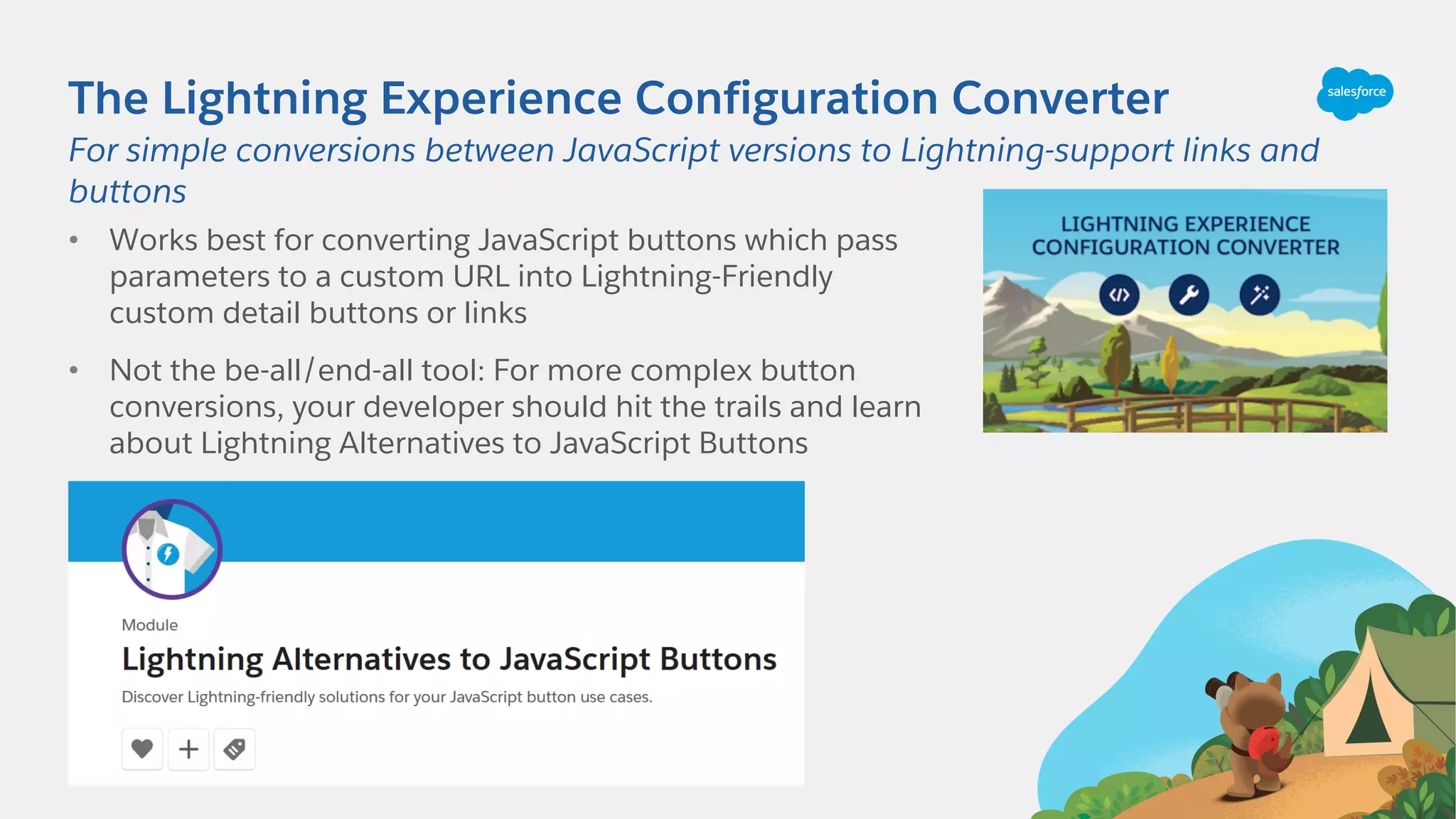 The Lightning Experience Configuration Converter

salesforce

For simple conversions between JavaScript versions to Lightning-support links and buttons

• Works best for converting JavaScript buttons which pass parameters to a custom URL into Lightning-Friendly custom detail buttons or links

• Not the be-all/end-all tool: For more complex button conversions, your developer should hit the trails and learn about Lightning Alternatives to JavaScript Buttons

LIGHTNING EXPERIENCE CONFIGURATION CONVERTER

Module

Lightning Alternatives to JavaScript Buttons

Discover Lightning-friendly solutions for your JavaScript button use cases.